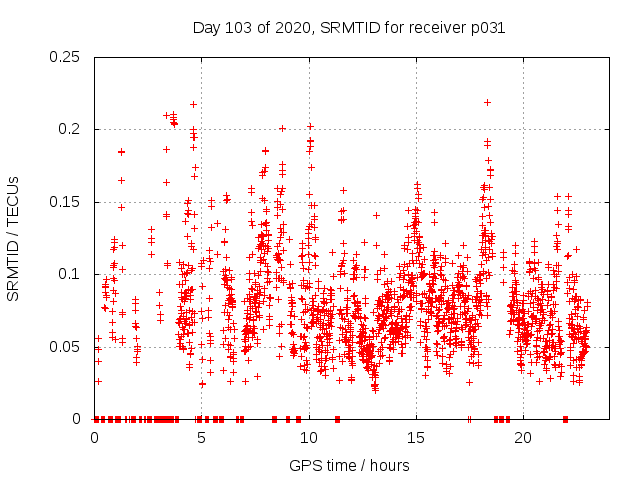 Day 103 of 2020, SRMTID for receiver p031

SRMTID / TECUs

0.25
0.2
0.15
0.1
0.05
0

0
5
10
15
20

GPS time / hours